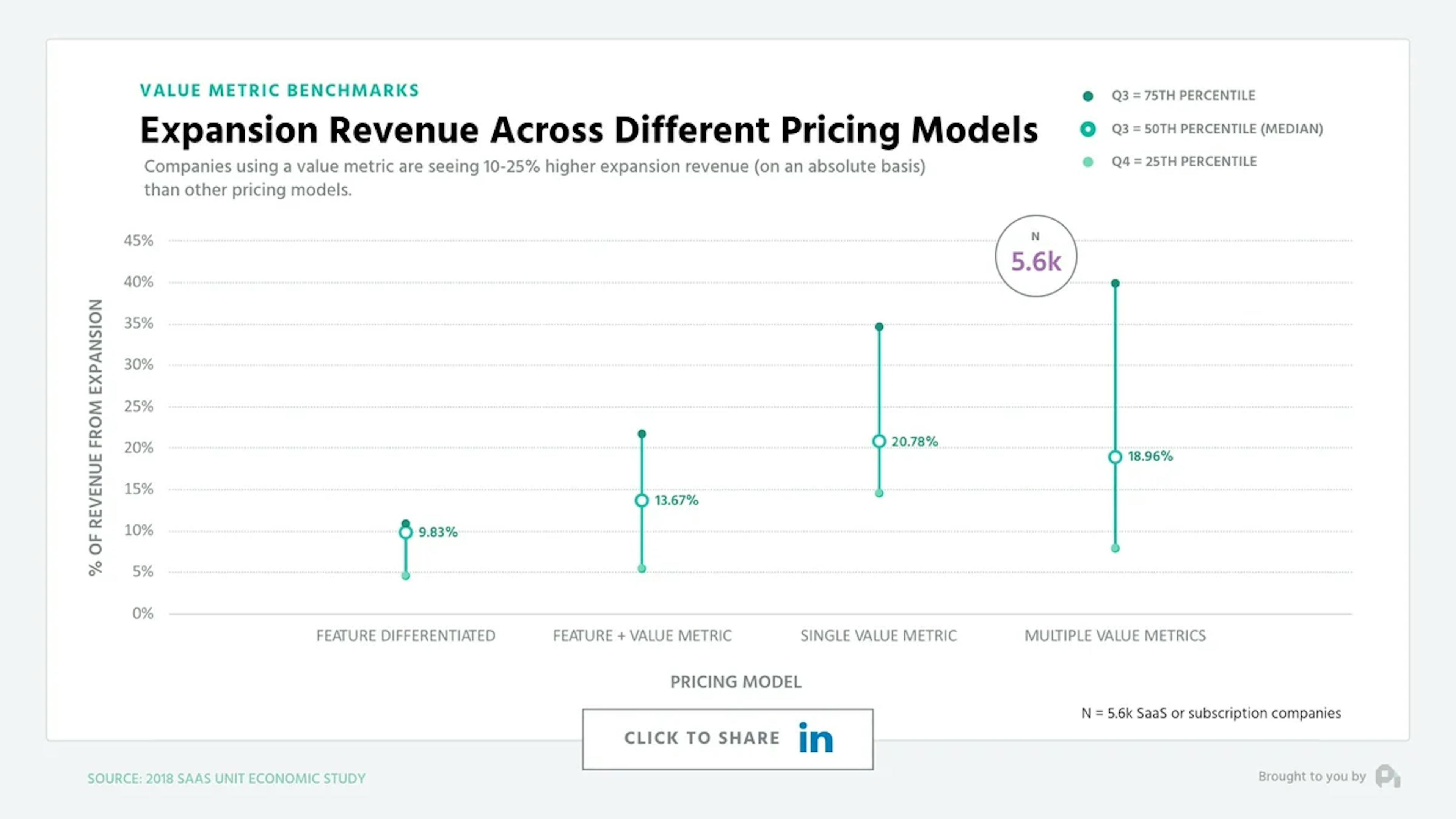 VALUE METRIC BENCHMARKS

Expansion Revenue Across Different Pricing Models

Companies using a value metric are seeing 10-25% higher expansion revenue (on an absolute basis) than other pricing models.

Q3 = 75TH PERCENTILE
Q3 = 50TH PERCENTILE (MEDIAN)
Q4 = 25TH PERCENTILE

N
5.6k

% OF REVENUE FROM EXPANSION

45%
40%
35%
30%
25%
20%
15%
10%
5%
0%

9.83%
13.67%
20.78%
18.96%

FEATURE DIFFERENTIATED
FEATURE + VALUE METRIC
SINGLE VALUE METRIC
MULTIPLE VALUE METRICS

PRICING MODEL

N = 5.6k SaaS or subscription companies

CLICK TO SHARE in

SOURCE: 2018 SAAS UNIT ECONOMIC STUDY

Brought to you by